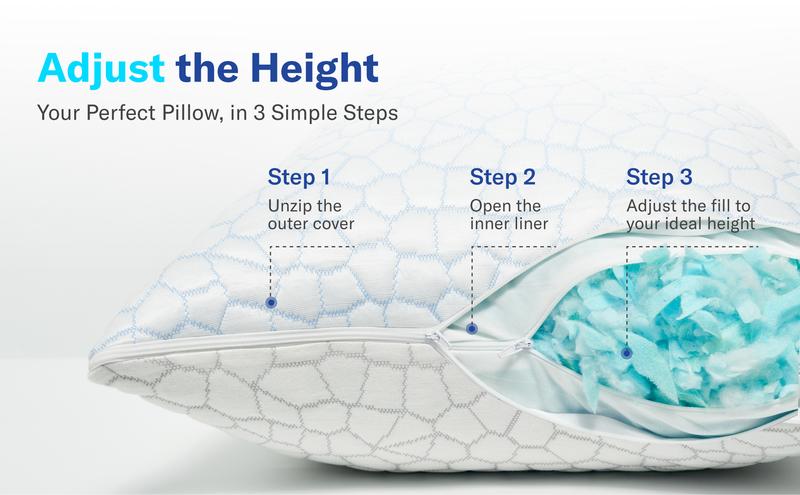 Adjust the Height

Your Perfect Pillow, in 3 Simple Steps

Step 1
Unzip the outer cover

Step 2
Open the inner liner

Step 3
Adjust the fill to your ideal height